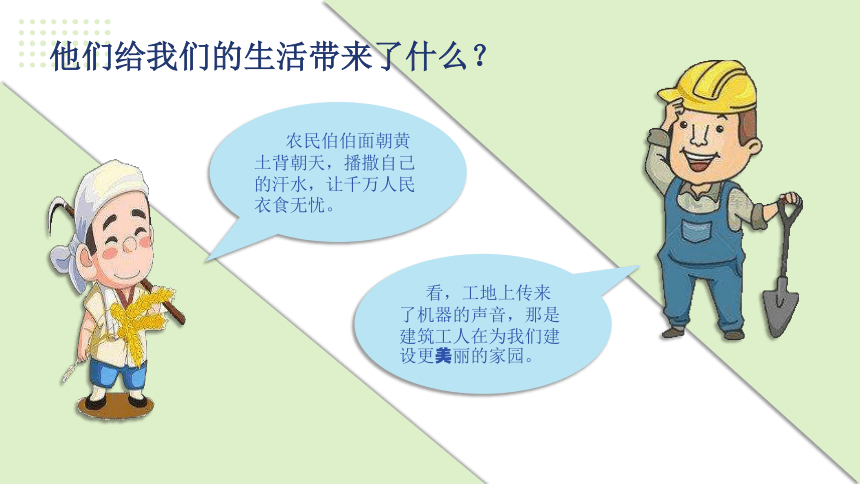 他们给我们的生活带来了什么？

农民伯伯面朝黄土背朝天，播撒自己的汗水，让千万人民衣食无忧。

看，工地上传来了机器的声音，那是建筑工人在为我们建设更美丽的家园。